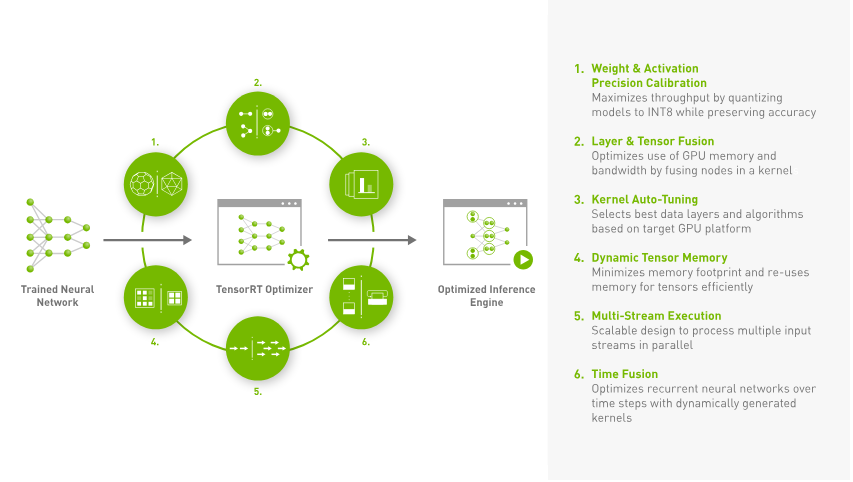 2.

1.

3.

Trained Neural Network

TensorRT Optimizer

Optimized Inference Engine

4.

6.

5.

1. Weight & Activation Precision Calibration
Maximizes throughput by quantizing models to INT8 while preserving accuracy

2. Layer & Tensor Fusion
Optimizes use of GPU memory and bandwidth by fusing nodes in a kernel

3. Kernel Auto-Tuning
Selects best data layers and algorithms based on target GPU platform

4. Dynamic Tensor Memory
Minimizes memory footprint and re-uses memory for tensors efficiently

5. Multi-Stream Execution
Scalable design to process multiple input streams in parallel

6. Time Fusion
Optimizes recurrent neural networks over time steps with dynamically generated kernels